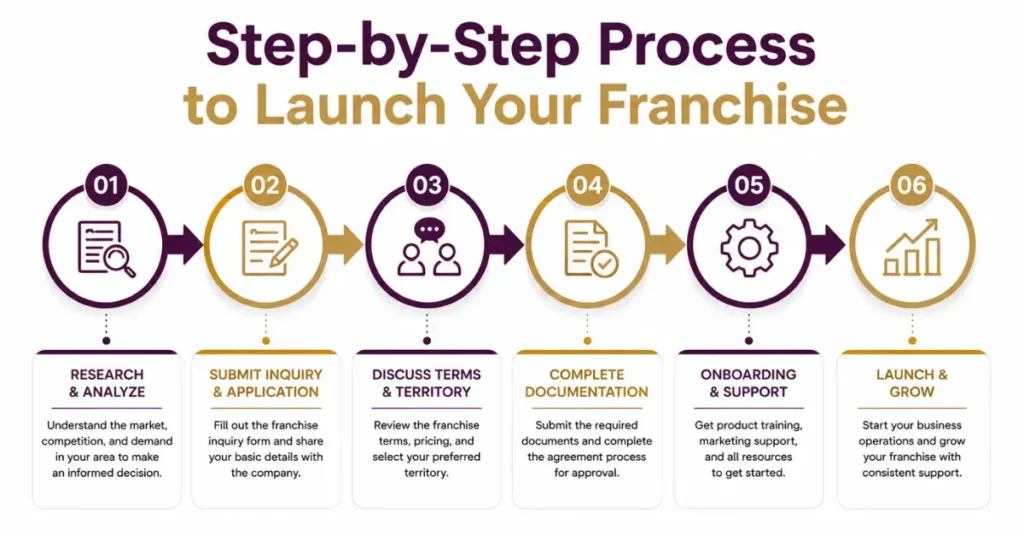 Step-by-Step Process to Launch Your Franchise

01

RESEARCH & ANALYZE

Understand the market, competition, and demand in your area to make an informed decision.

02

SUBMIT INQUIRY & APPLICATION

Fill out the franchise inquiry form and share your basic details with the company.

03

DISCUSS TERMS & TERRITORY

Review the franchise terms, pricing, and select your preferred territory.

04

COMPLETE DOCUMENTATION

Submit the required documents and complete the agreement process for approval.

05

ONBOARDING & SUPPORT

Get product training, marketing support, and all resources to get started.

06

LAUNCH & GROW

Start your business operations and grow your franchise with consistent support.